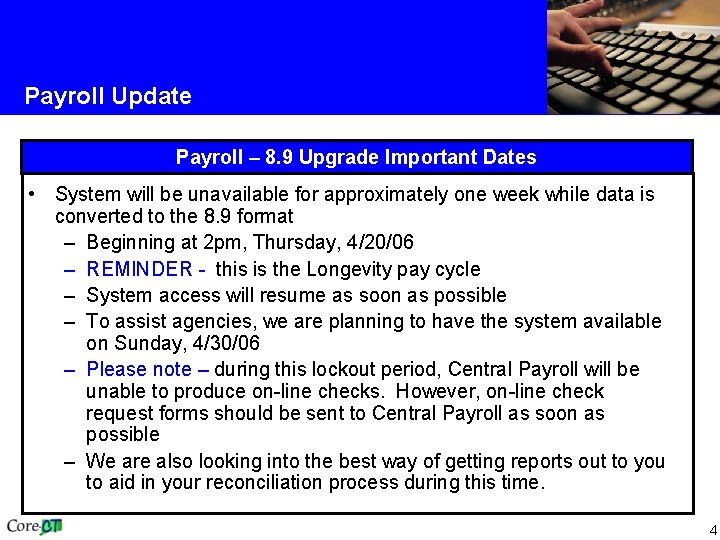 Payroll Update

Payroll – 8.9 Upgrade Important Dates

• System will be unavailable for approximately one week while data is converted to the 8.9 format
  – Beginning at 2pm, Thursday, 4/20/06
  – REMINDER - this is the Longevity pay cycle
  – System access will resume as soon as possible
  – To assist agencies, we are planning to have the system available on Sunday, 4/30/06
  – Please note – during this lockout period, Central Payroll will be unable to produce on-line checks. However, on-line check request forms should be sent to Central Payroll as soon as possible
  – We are also looking into the best way of getting reports out to you to aid in your reconciliation process during this time.

Core-CT

4